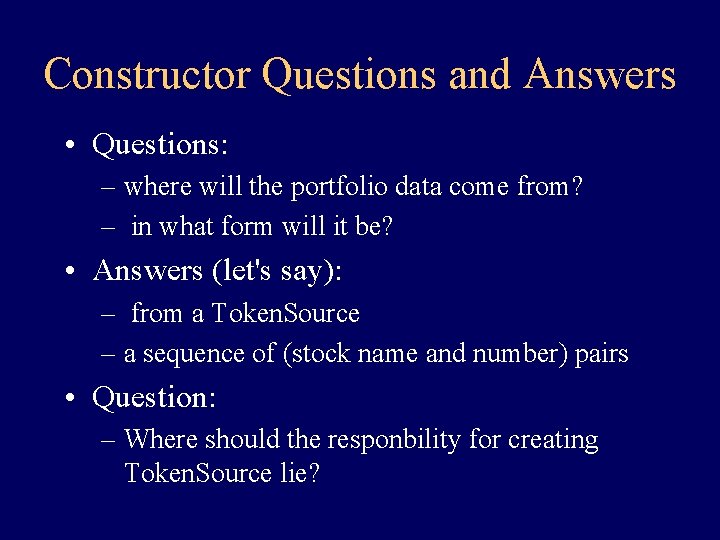 Constructor Questions and Answers

• Questions:
– where will the portfolio data come from?
– in what form will it be?

• Answers (let's say):
– from a TokenSource
– a sequence of (stock name and number) pairs

• Question:
– Where should the responbility for creating TokenSource lie?